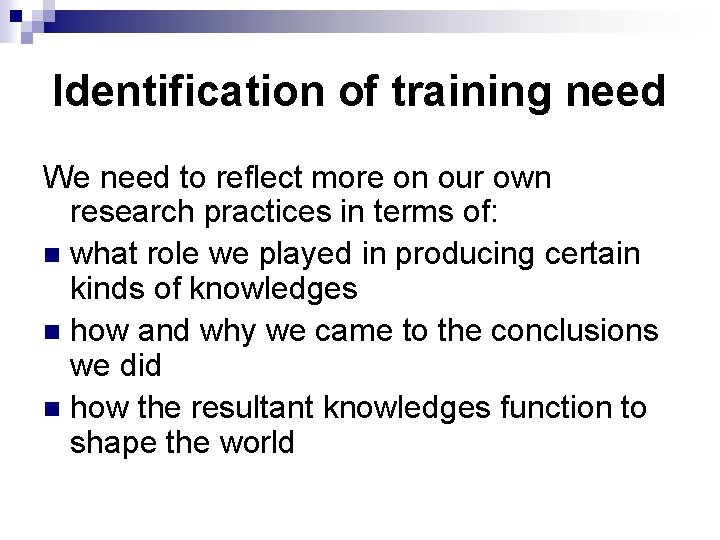 Identification of training need

We need to reflect more on our own research practices in terms of:

• what role we played in producing certain kinds of knowledges
• how and why we came to the conclusions we did
• how the resultant knowledges function to shape the world